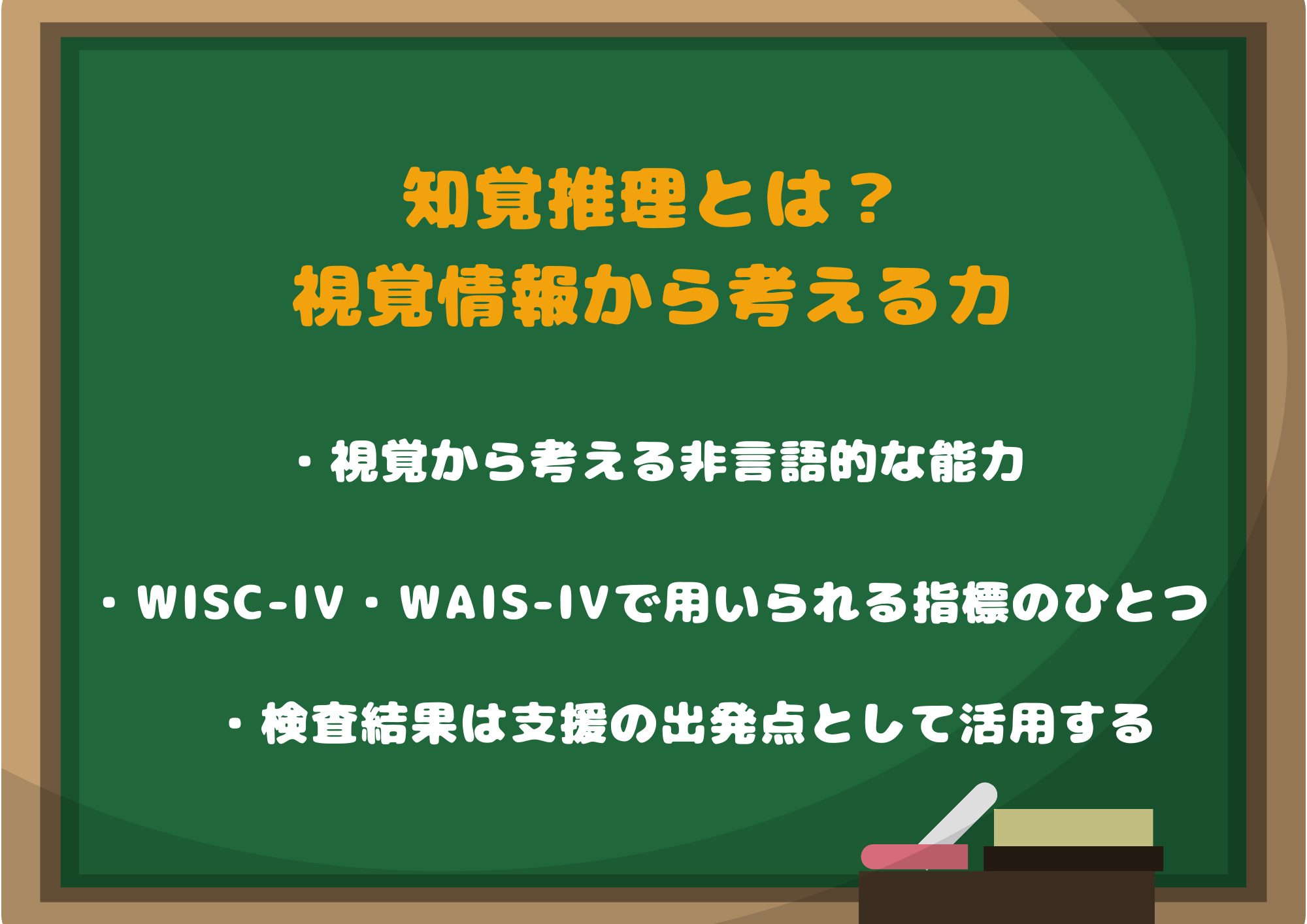 知覚推理とは？
視覚情報から考える力

・視覚から考える非言語的な能力

・WISC-IV・WAIS-IVで用いられる指標のひとつ

・検査結果は支援の出発点として活用する